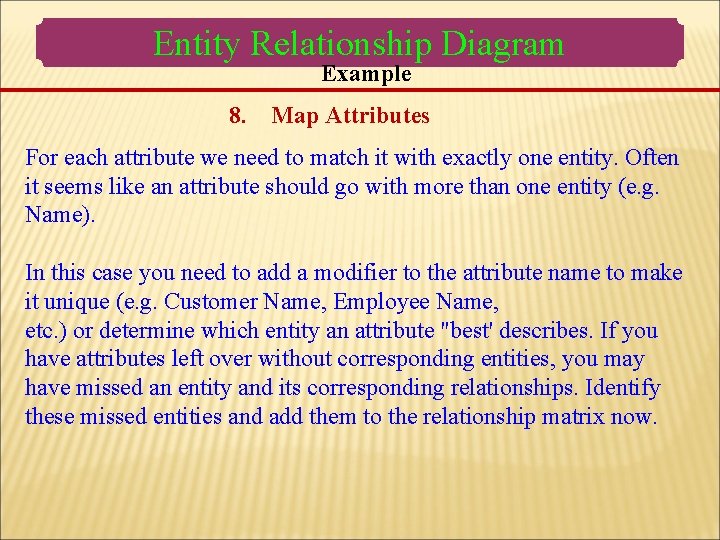 Entity Relationship Diagram

Example

8. Map Attributes

For each attribute we need to match it with exactly one entity. Often it seems like an attribute should go with more than one entity (e.g. Name).

In this case you need to add a modifier to the attribute name to make it unique (e.g. Customer Name, Employee Name,
etc.) or determine which entity an attribute "best' describes. If you have attributes left over without corresponding entities, you may have missed an entity and its corresponding relationships. Identify these missed entities and add them to the relationship matrix now.